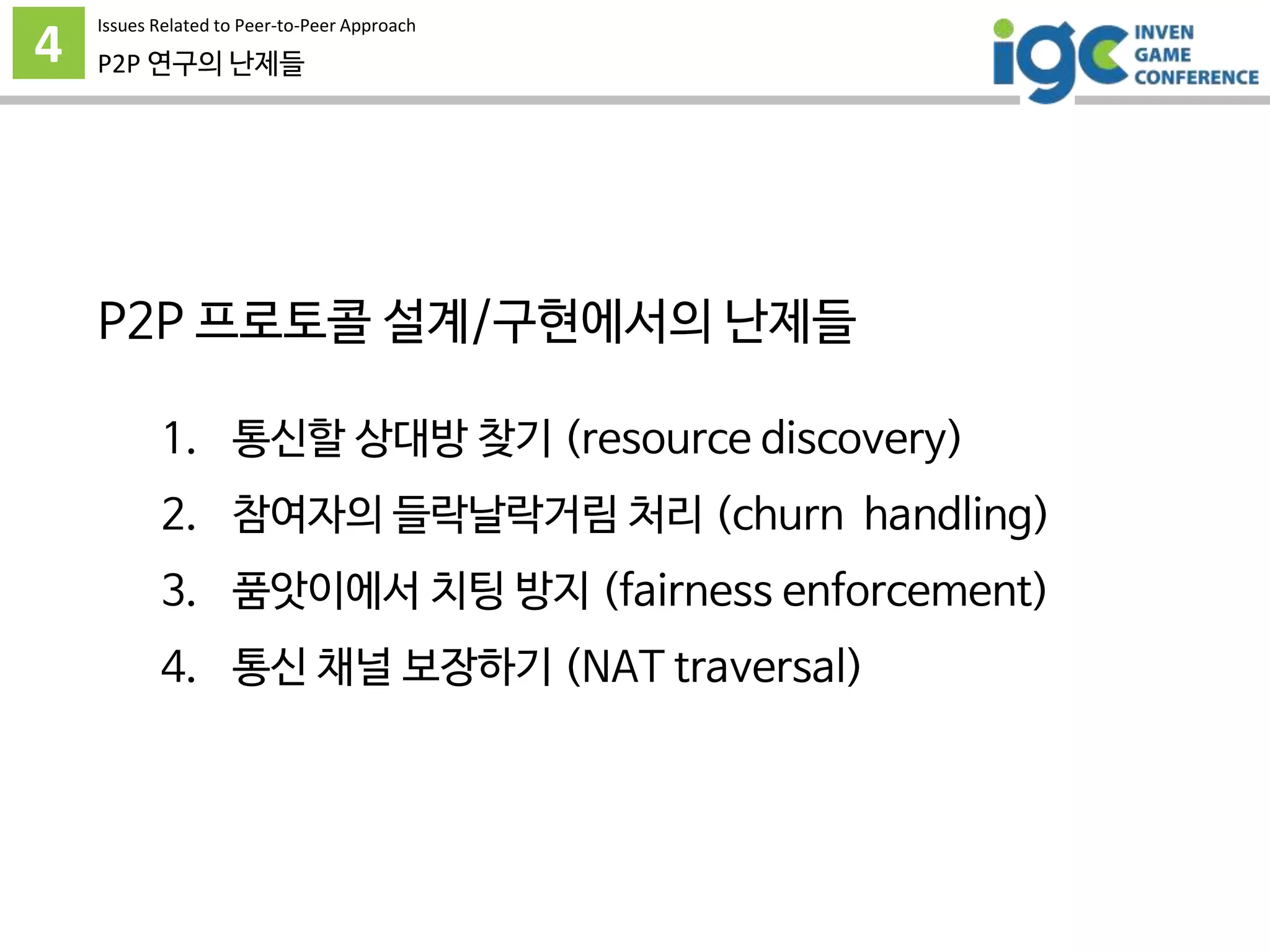 4

Issues Related to Peer-to-Peer Approach

P2P 연구의 난제들

igc INVEN GAME CONFERENCE

P2P 프로토콜 설계/구현에서의 난제들

1. 통신할 상대방 찾기 (resource discovery)
2. 참여자의 들락날락거림 처리 (churn handling)
3. 품앗이에서 치팅 방지 (fairness enforcement)
4. 통신 채널 보장하기 (NAT traversal)